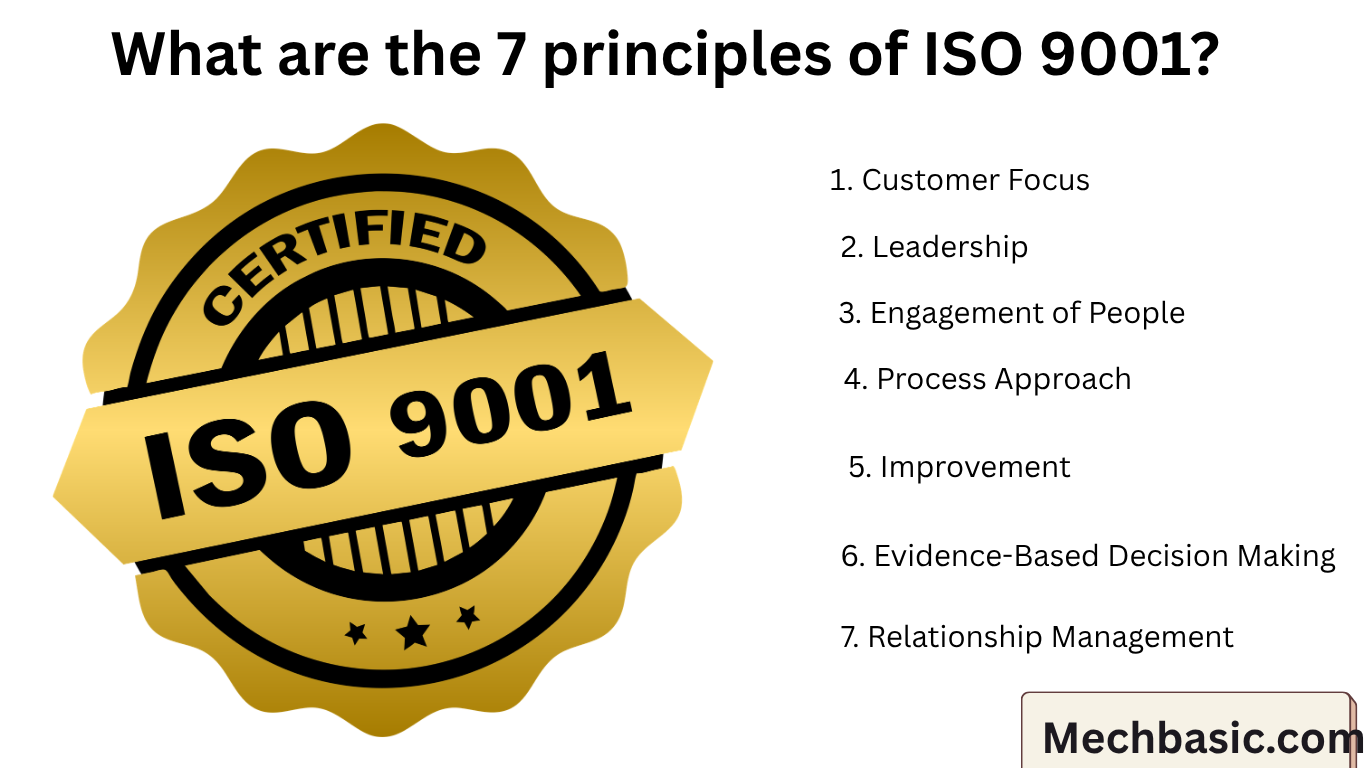 What are the 7 principles of ISO 9001?

CERTIFIED
ISO 9001

1. Customer Focus
2. Leadership
3. Engagement of People
4. Process Approach
5. Improvement
6. Evidence-Based Decision Making
7. Relationship Management

Mechbasic.com